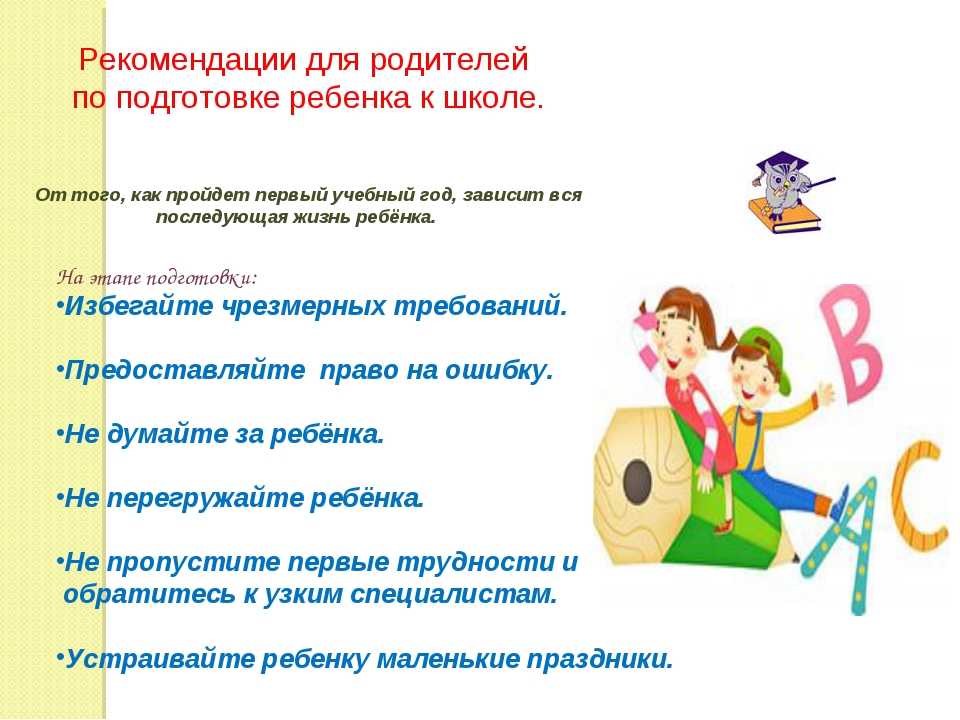 Рекомендации для родителей по подготовке ребенка к школе.

От того, как пройдет первый учебный год, зависит вся последующая жизнь ребёнка.

На этапе подготовки:

•Избегайте чрезмерных требований.

•Предоставляйте право на ошибку.

•Не думайте за ребёнка.

•Не перегружайте ребёнка.

•Не пропустите первые трудности и обратитесь к узким специалистам.

•Устраивайте ребенку маленькие праздники.

B
A
C